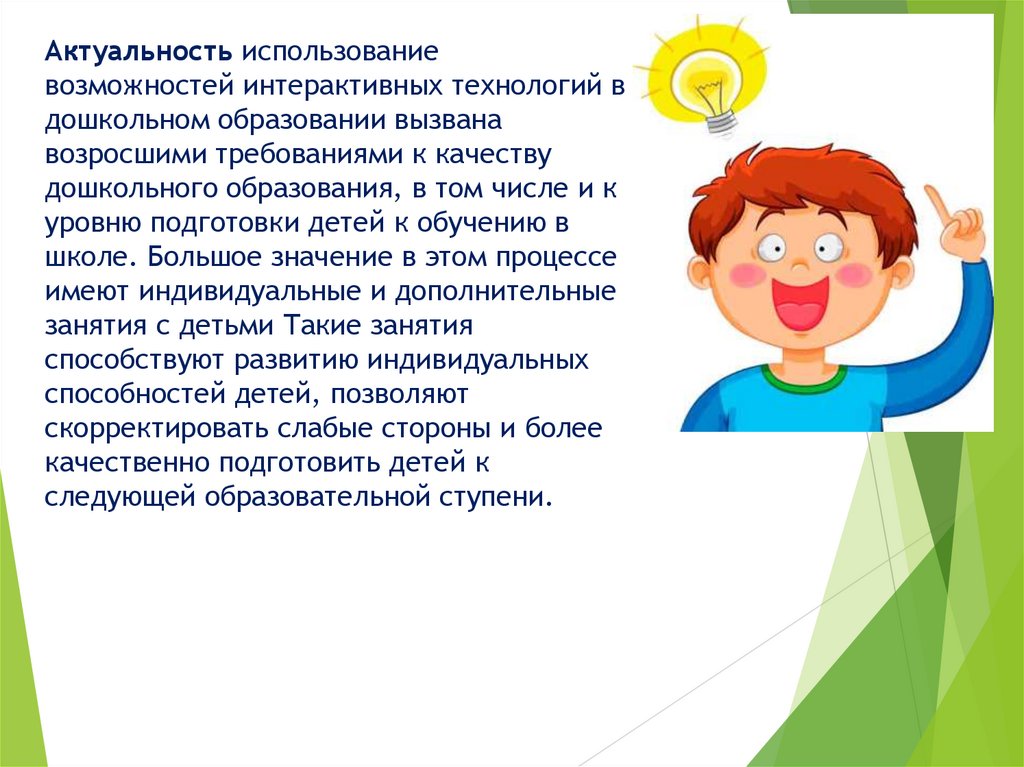 Актуальность использование возможностей интерактивных технологий в дошкольном образовании вызвана возросшими требованиями к качеству дошкольного образования, в том числе и к уровню подготовки детей к обучению в школе. Большое значение в этом процессе имеют индивидуальные и дополнительные занятия с детьми Такие занятия способствуют развитию индивидуальных способностей детей, позволяют скорректировать слабые стороны и более качественно подготовить детей к следующей образовательной ступени.